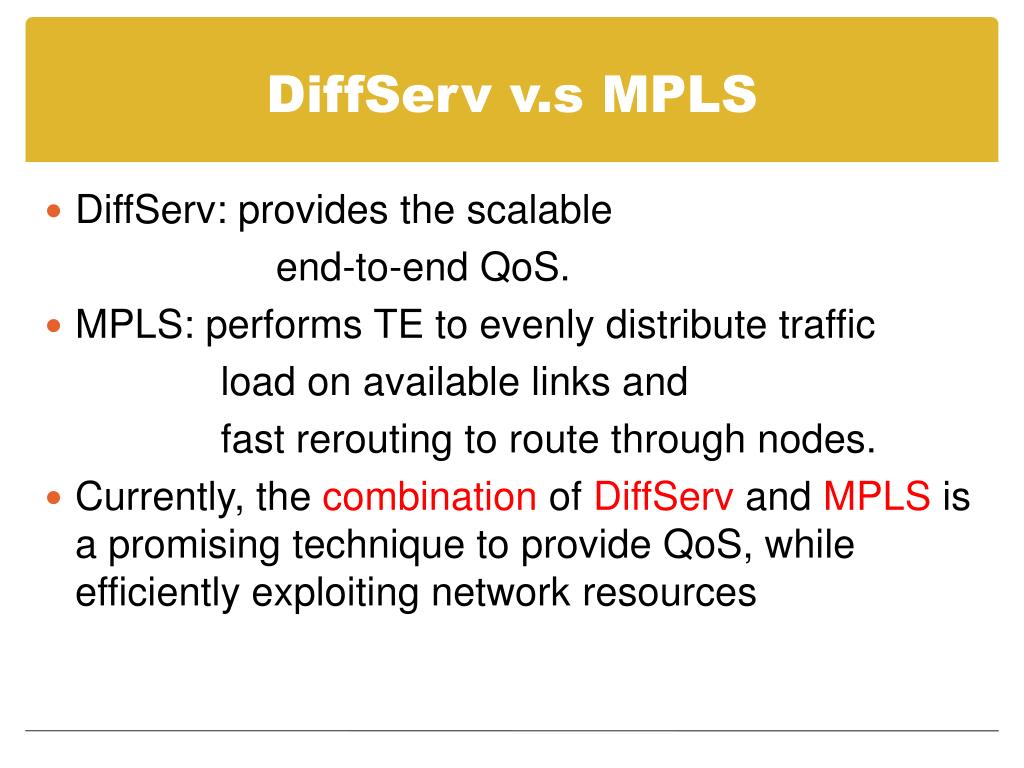 DiffServ v.s MPLS

DiffServ: provides the scalable end-to-end QoS.

MPLS: performs TE to evenly distribute traffic load on available links and fast rerouting to route through nodes.

Currently, the combination of DiffServ and MPLS is a promising technique to provide QoS, while efficiently exploiting network resources